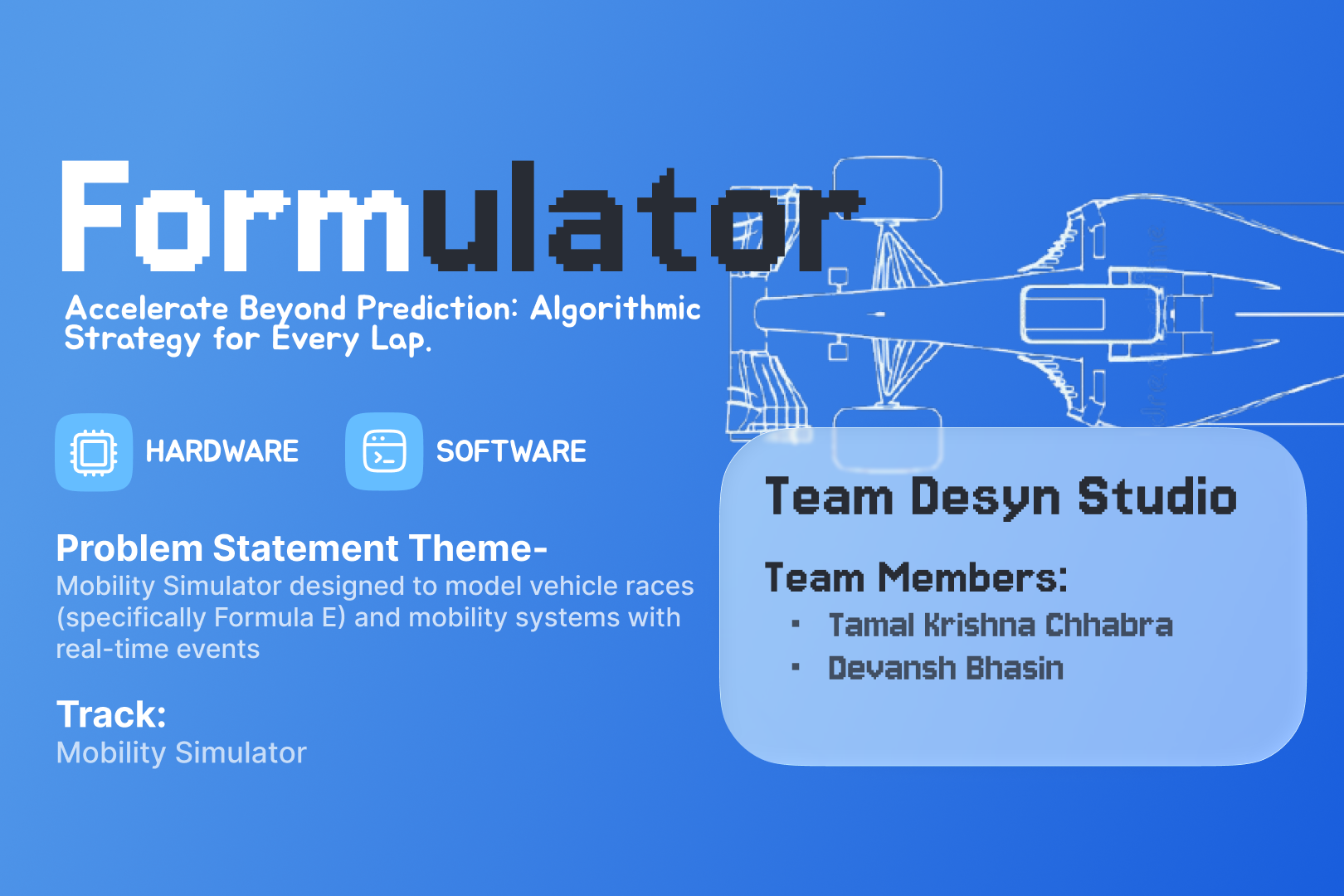 Formulator

Accelerate Beyond Prediction: Algorithmic Strategy for Every Lap.

HARDWARE

SOFTWARE

Problem Statement Theme-
Mobility Simulator designed to model vehicle races (specifically Formula E) and mobility systems with real-time events

Track:
Mobility Simulator

Team Desyn Studio

Team Members:
• Tamal Krishna Chhabra
• Devansh Bhasin